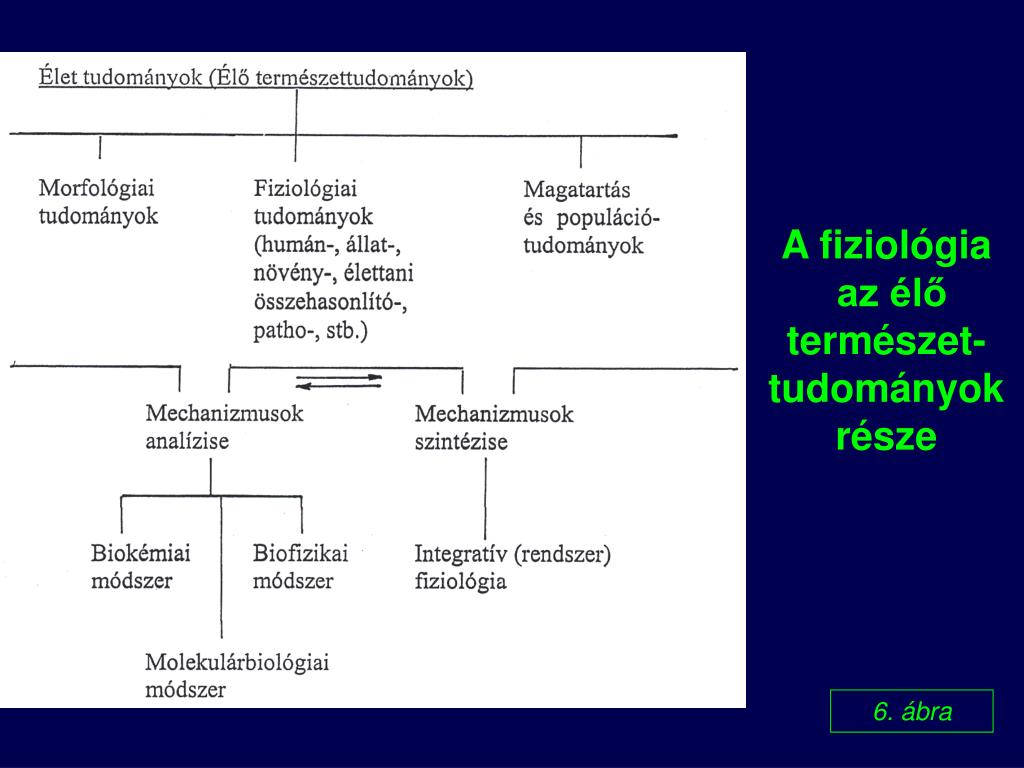 Élet tudományok (Élő természettudományok)

Morfológiai tudományok

Fiziológiai tudományok (humán-, állat-, növény-, élettani összehasonlító-, patho-, stb.)

Magatartás és populáció-tudományok

Mechanizmusok analízise

Mechanizmusok szintézise

Biokémiai módszer

Biofizikai módszer

Integratív (rendszer) fiziológia

Molekulárbiológiai módszer

A fiziológia az élő természet-tudományok része

6. ábra